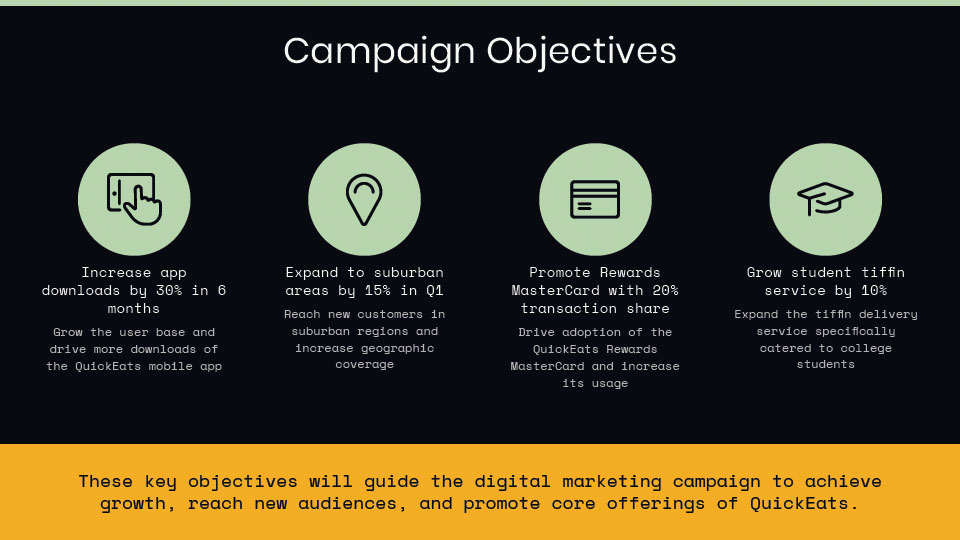 Campaign Objectives

Increase app downloads by 30% in 6 months

Grow the user base and drive more downloads of the QuickEats mobile app

Expand to suburban areas by 15% in Q1

Reach new customers in suburban regions and increase geographic coverage

Promote Rewards MasterCard with 20% transaction share

Drive adoption of the QuickEats Rewards MasterCard and increase its usage

Grow student tiffin service by 10%

Expand the tiffin delivery service specifically catered to college students

These key objectives will guide the digital marketing campaign to achieve growth, reach new audiences, and promote core offerings of QuickEats.